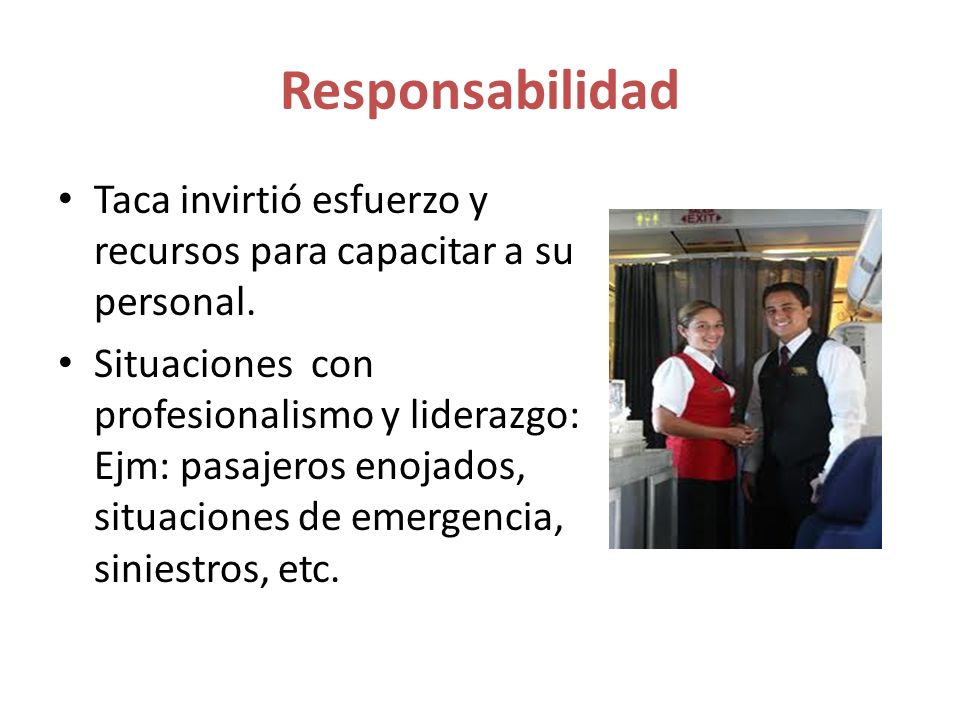 Responsabilidad

• Taca invirtió esfuerzo y recursos para capacitar a su personal.

• Situaciones con profesionalismo y liderazgo: Ejm: pasajeros enojados, situaciones de emergencia, siniestros, etc.

EXIT